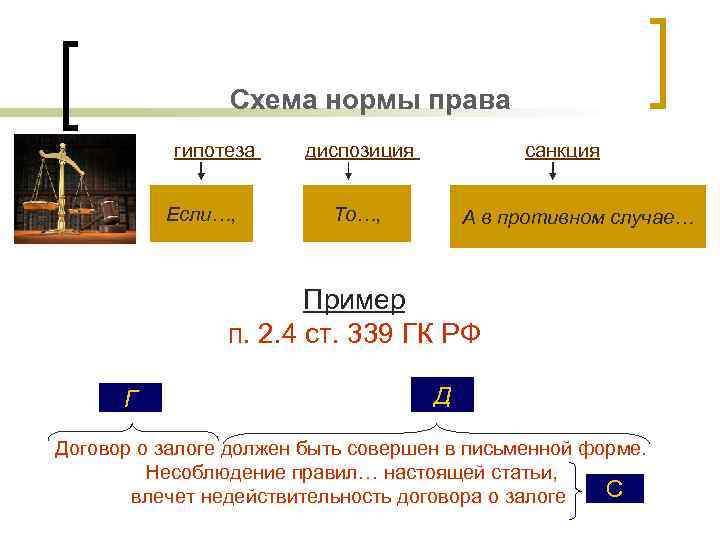 Схема нормы права

гипотеза

диспозиция

санкция

Если…,

То…,

А в противном случае…

Пример
п. 2.4 ст. 339 ГК РФ

Г

Д

Договор о залоге должен быть совершен в письменной форме.
Несоблюдение правил… настоящей статьи,
влечет недействительность договора о залоге

С